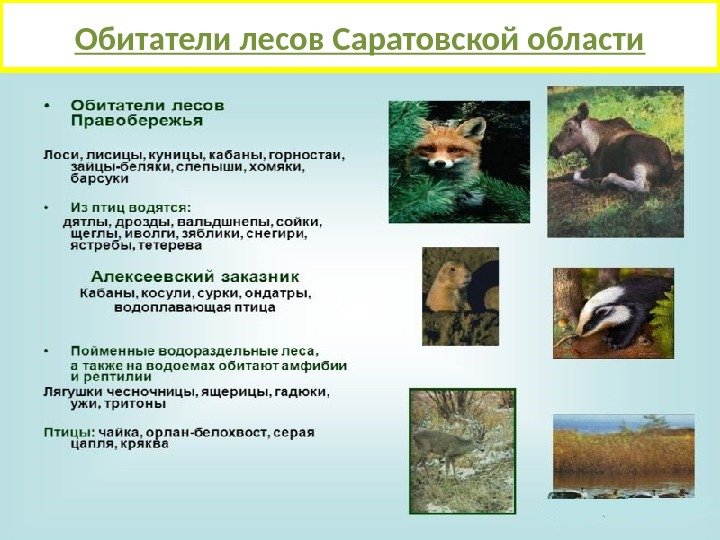 Обитатели лесов Саратовской области

• Обитатели лесов Правобережья

Лоси, лисицы, куницы, кабаны, горностаи, зайцы-беляки, слепыши, хомяки, барсуки

• Из птиц водятся: дятлы, дрозды, вальдшнепы, сойки, щеглы, иволги, зяблики, снегири, ястребы, тетерева

Алексеевский заказник
Кабаны, косули, сурки, ондатры, водоплавающая птица

• Пойменные водораздельные леса, а также на водоемах обитают амфибии и рептилии

Лягушки чесночницы, ящерицы, гадюки, ужи, тритоны

Птицы: чайка, орлан-белохвост, серая цапля, кряква